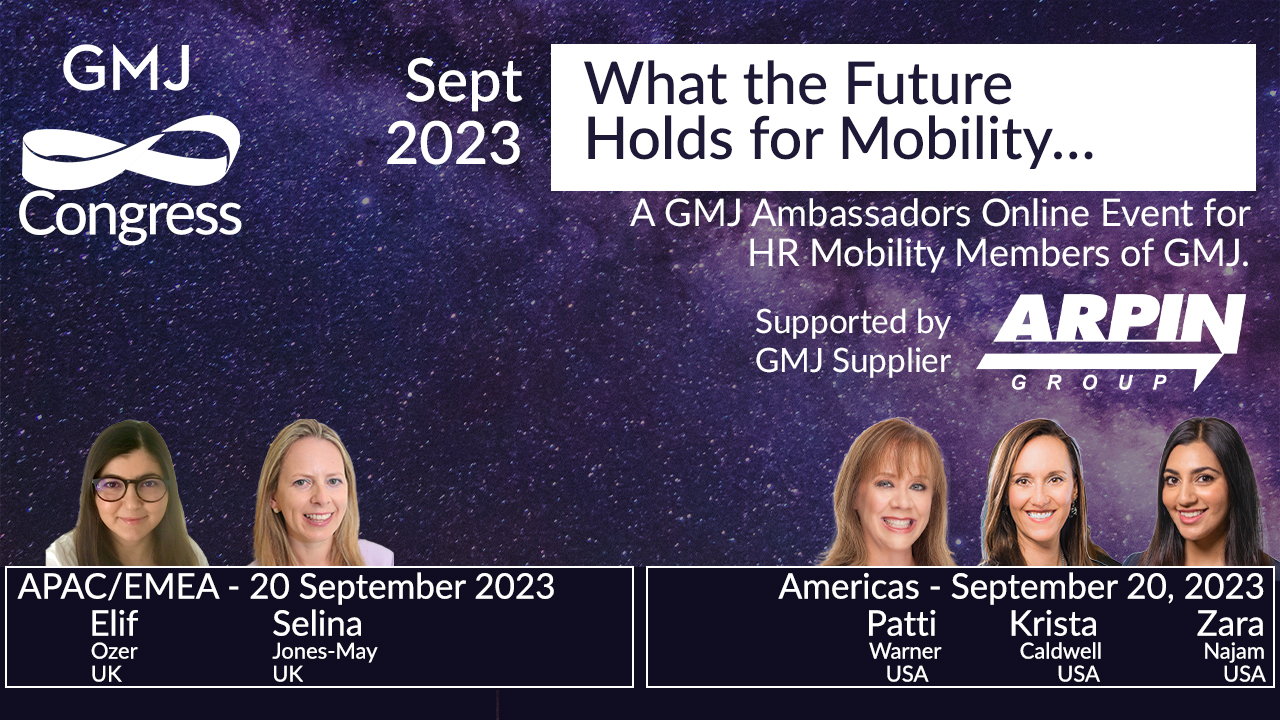 GMJ
Congress

Sept
2023

What the Future Holds for Mobility...

A GMJ Ambassadors Online Event for HR Mobility Members of GMJ.

Supported by GMJ Supplier

ARPIN
GROUP

APAC/EMEA - 20 September 2023
Elif
Ozer
UK
Selina
Jones-May
UK

Americas - September 20, 2023
Patti
Warner
USA
Krista
Caldwell
USA
Zara
Najam
USA